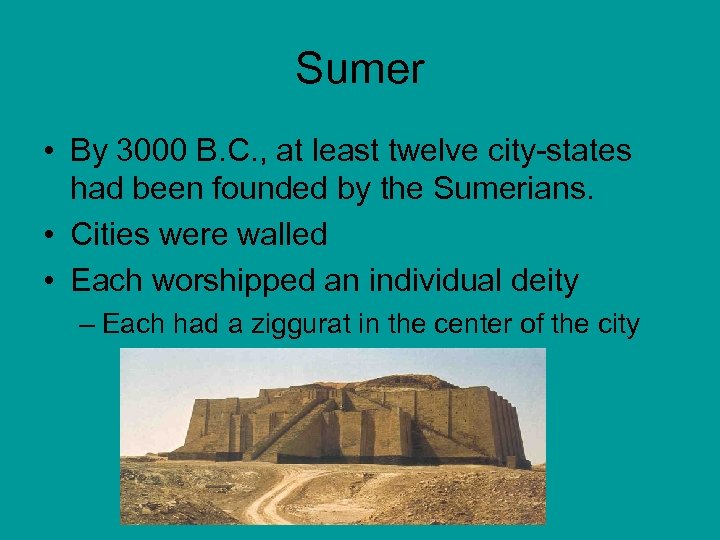 Sumer

• By 3000 B.C., at least twelve city-states had been founded by the Sumerians.
• Cities were walled
• Each worshipped an individual deity
– Each had a ziggurat in the center of the city